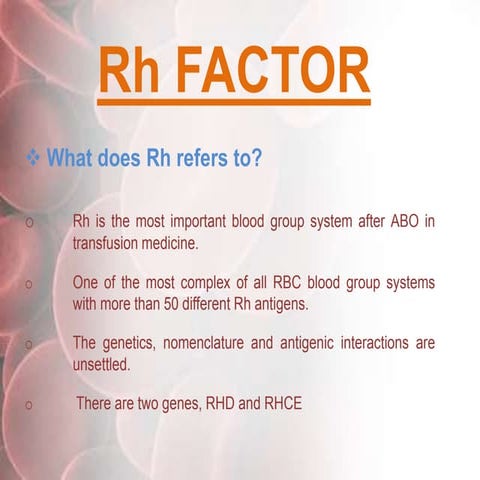 Rh FACTOR

❖ What does Rh refers to?

○ Rh is the most important blood group system after ABO in transfusion medicine.

○ One of the most complex of all RBC blood group systems with more than 50 different Rh antigens.

○ The genetics, nomenclature and antigenic interactions are unsettled.

○ There are two genes, RHD and RHCE